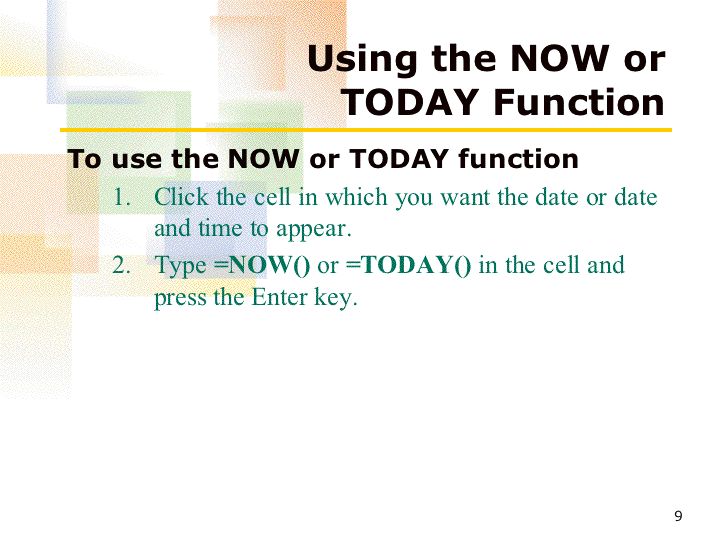 Using the NOW or TODAY Function

To use the NOW or TODAY function

1. Click the cell in which you want the date or date and time to appear.
2. Type =NOW() or =TODAY() in the cell and press the Enter key.

9